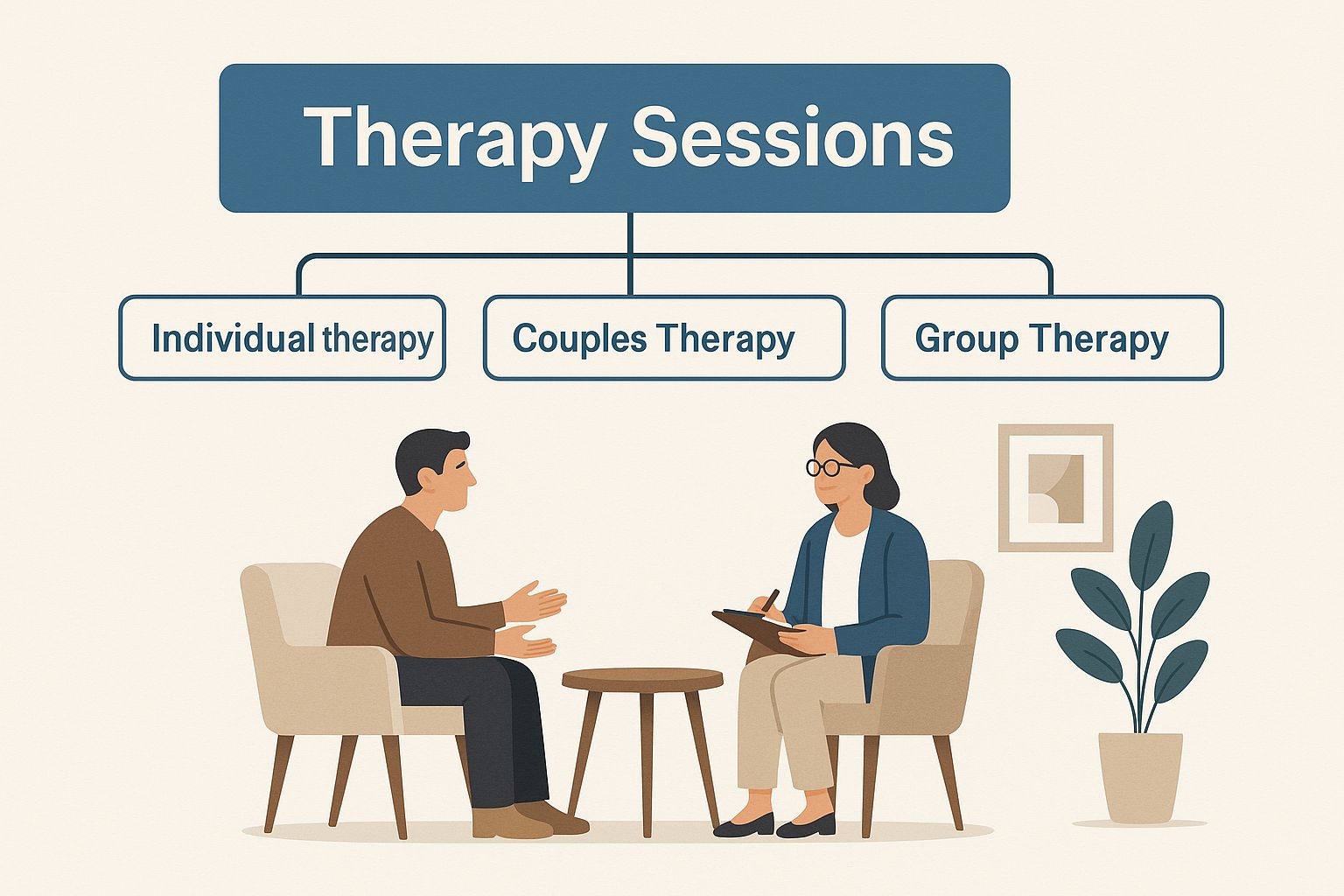 Therapy Sessions

Individual therapy

Couples Therapy

Group Therapy